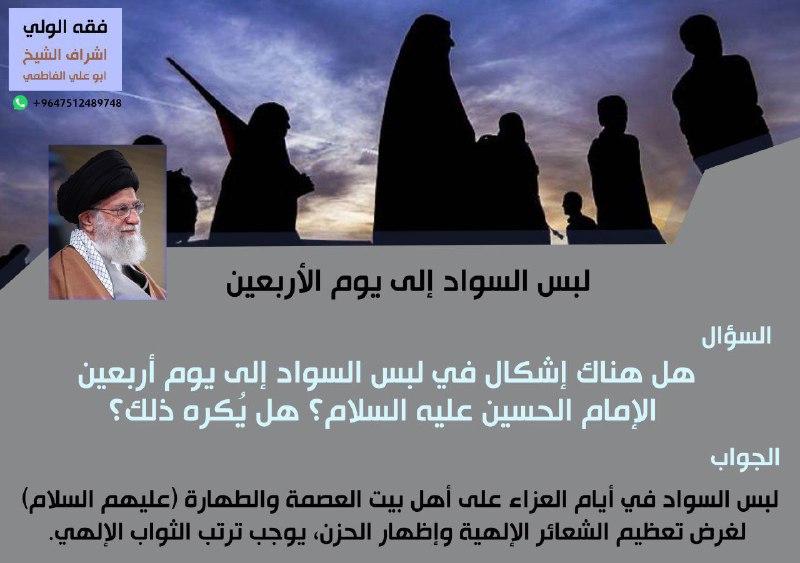 فقه الولي
اشراف الشيخ
ابو علي الفاطمي
+9647512489748

لبس السواد إلى يوم الأربعين

السؤال
هل هناك إشكال في لبس السواد إلى يوم أربعين الإمام الحسين عليه السلام؟ هل يُكره ذلك؟

الجواب
لبس السواد في أيام العزاء على أهل بيت العصمة والطهارة (عليهم السلام) لغرض تعظيم الشعائر الإلهية وإظهار الحزن، يوجب ترتب الثواب الإلهي.